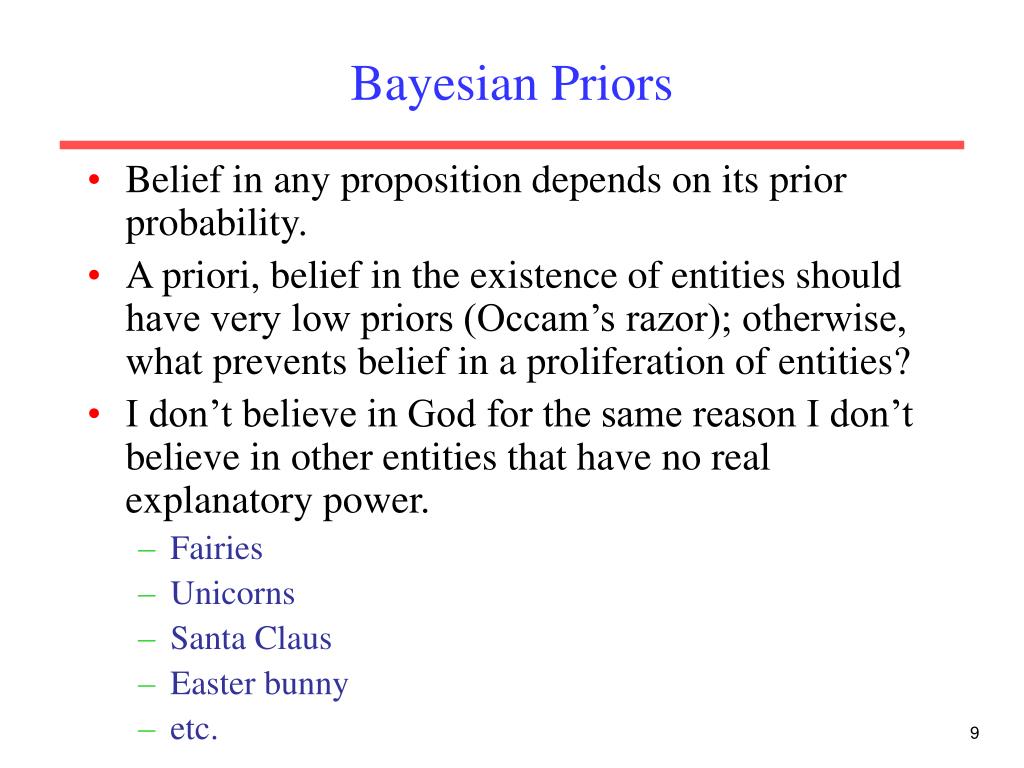 Bayesian Priors

• Belief in any proposition depends on its prior probability.
• A priori, belief in the existence of entities should have very low priors (Occam’s razor); otherwise, what prevents belief in a proliferation of entities?
• I don’t believe in God for the same reason I don’t believe in other entities that have no real explanatory power.
– Fairies
– Unicorns
– Santa Claus
– Easter bunny
– etc.

9